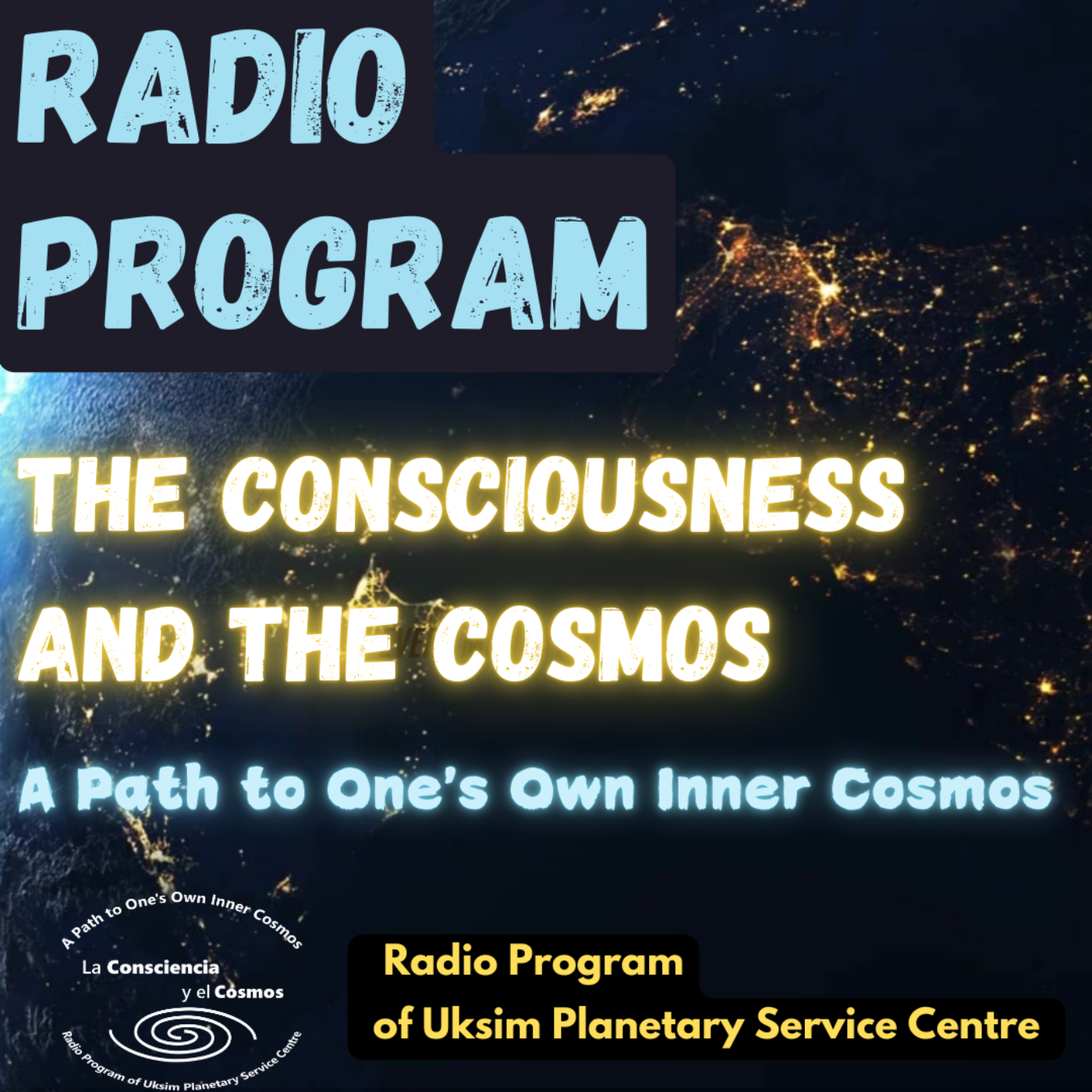 RADIO PROGRAM

THE CONSCIOUSNESS AND THE COSMOS

A Path to One's Own Inner Cosmos

A Path to One's Own Inner Cosmos
La Consciencia y el Cosmos
Radio Program of Uksim Planetary Service Centre

Radio Program of Uksim Planetary Service Centre